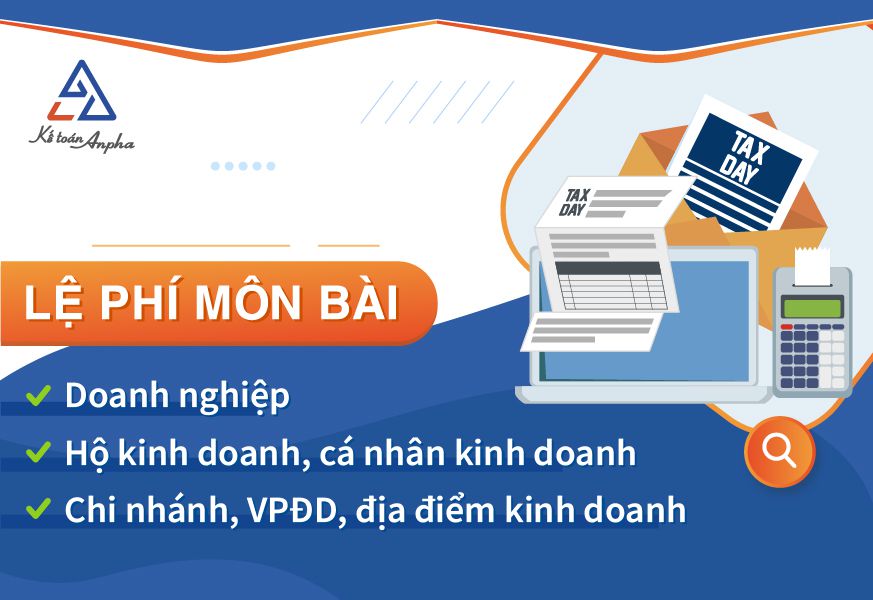 Kế toán Anpha

TAX DAY

TAX DAY

LỆ PHÍ MÔN BÀI

Doanh nghiệp

Hộ kinh doanh, cá nhân kinh doanh

Chi nhánh, VPĐD, địa điểm kinh doanh